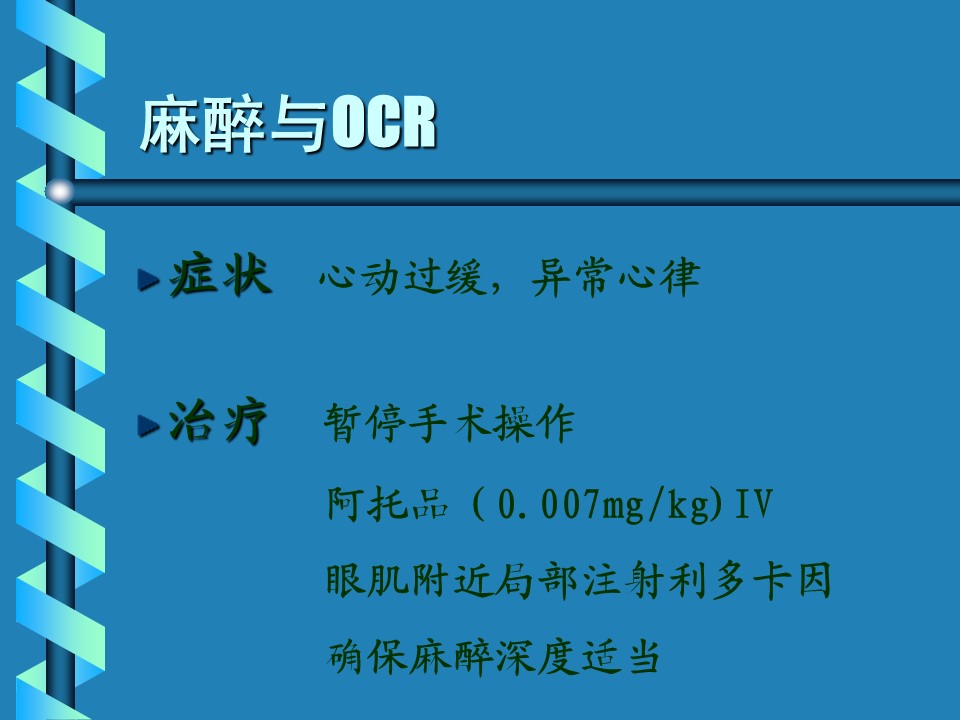 麻醉与OCR

症状 心动过缓，异常心律

治疗 暂停手术操作

阿托品（0.007mg/kg)IV

眼肌附近局部注射利多卡因

确保麻醉深度适当